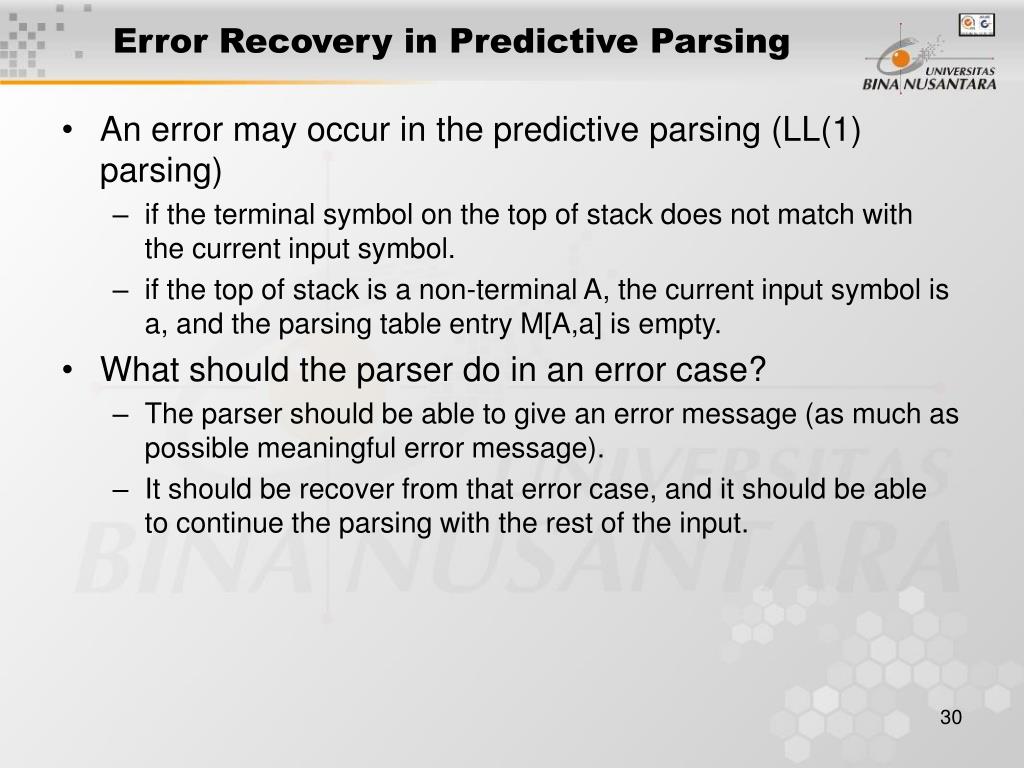 Error Recovery in Predictive Parsing

UNIVERSITAS BINA NUSANTARA

• An error may occur in the predictive parsing (LL(1) parsing)
– if the terminal symbol on the top of stack does not match with the current input symbol.
– if the top of stack is a non-terminal A, the current input symbol is a, and the parsing table entry M[A,a] is empty.

• What should the parser do in an error case?
– The parser should be able to give an error message (as much as possible meaningful error message).
– It should be recover from that error case, and it should be able to continue the parsing with the rest of the input.

UNIVERSITAS BINA NUSANTARA

30